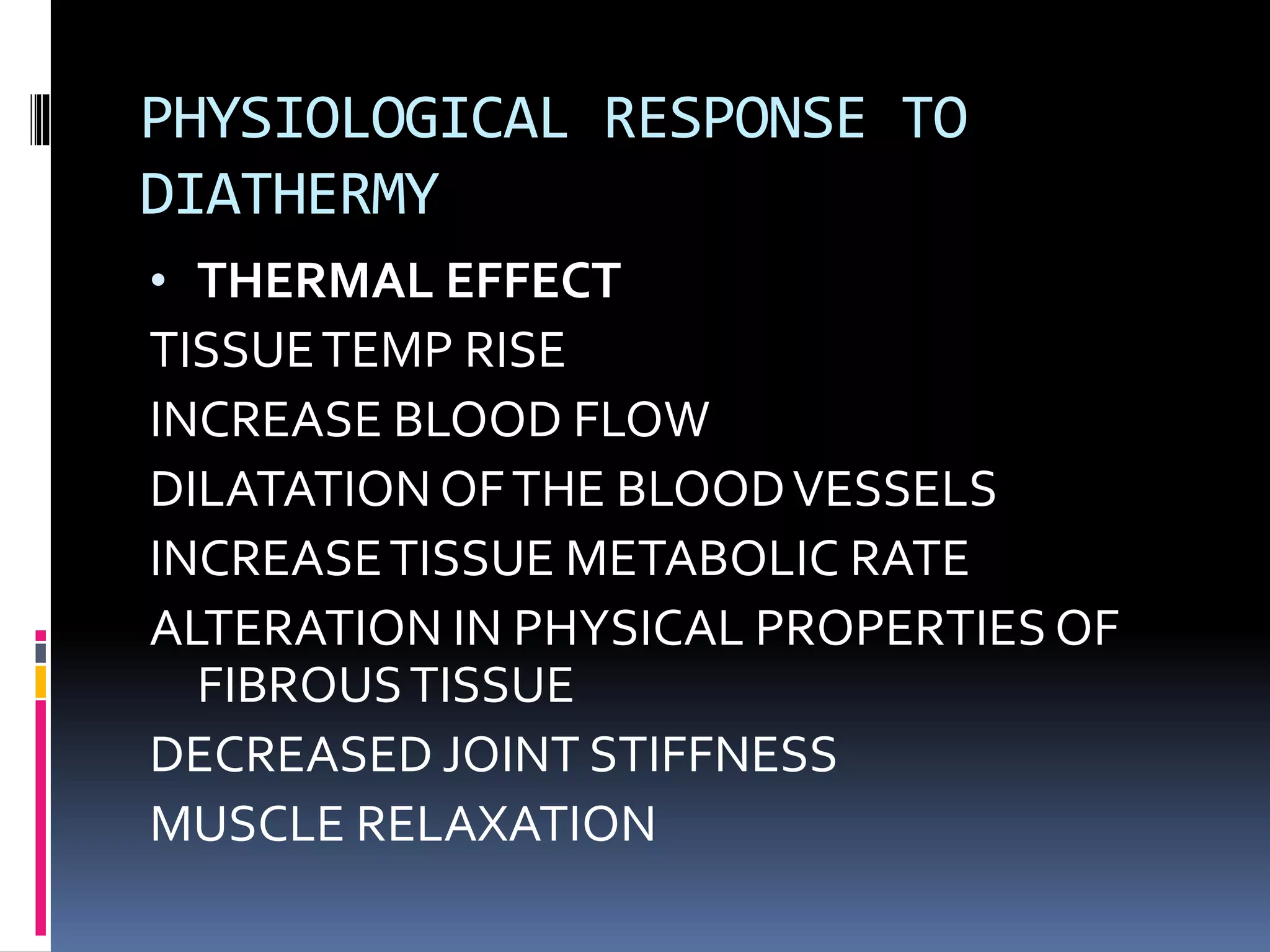 PHYSIOLOGICAL RESPONSE TO DIATHERMY

• THERMAL EFFECT

TISSUE TEMP RISE

INCREASE BLOOD FLOW

DILATATION OF THE BLOOD VESSELS

INCREASE TISSUE METABOLIC RATE

ALTERATION IN PHYSICAL PROPERTIES OF FIBROUS TISSUE

DECREASED JOINT STIFFNESS

MUSCLE RELAXATION